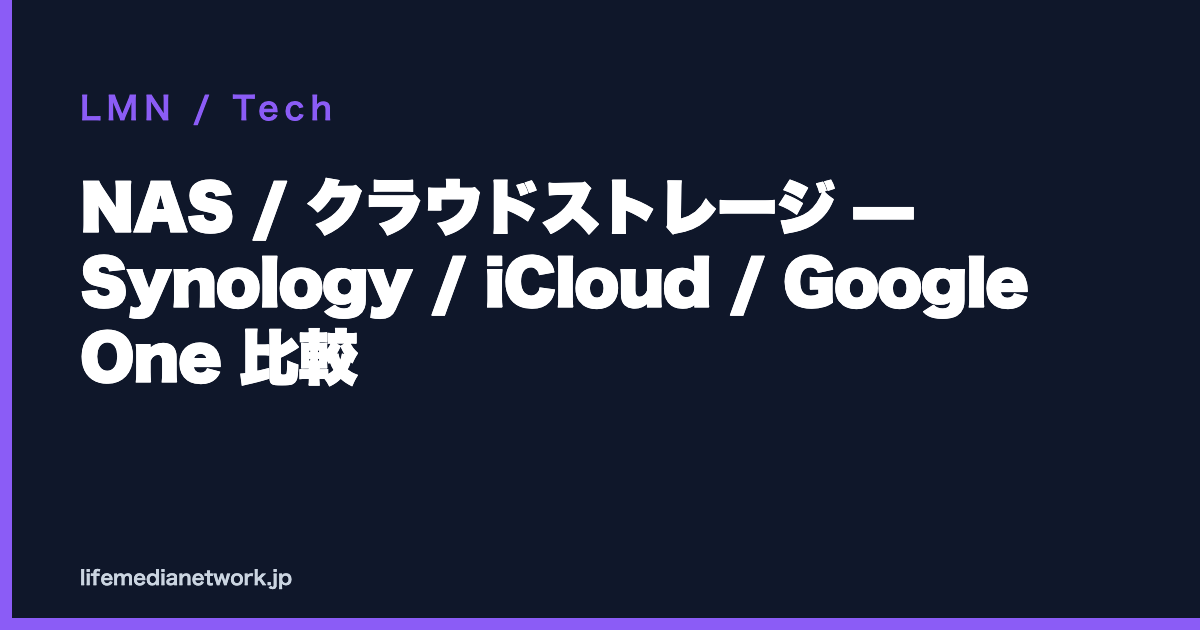 LMN / Tech

NAS / クラウドストレージ — Synology / iCloud / Google One 比較

lifemedianetwork.jp